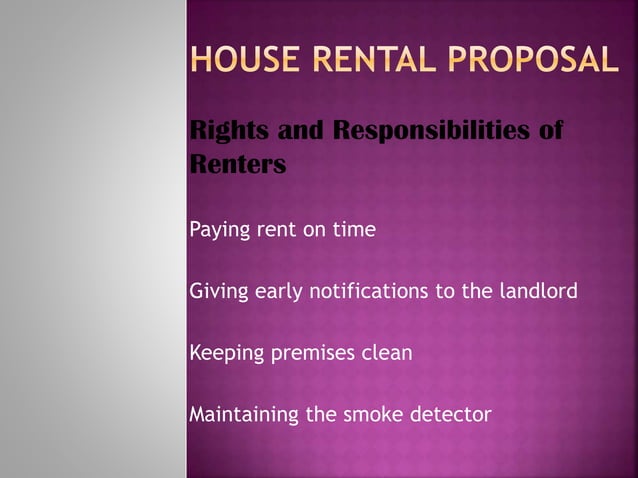 HOUSE RENTAL PROPOSAL

Rights and Responsibilities of Renters

Paying rent on time

Giving early notifications to the landlord

Keeping premises clean

Maintaining the smoke detector